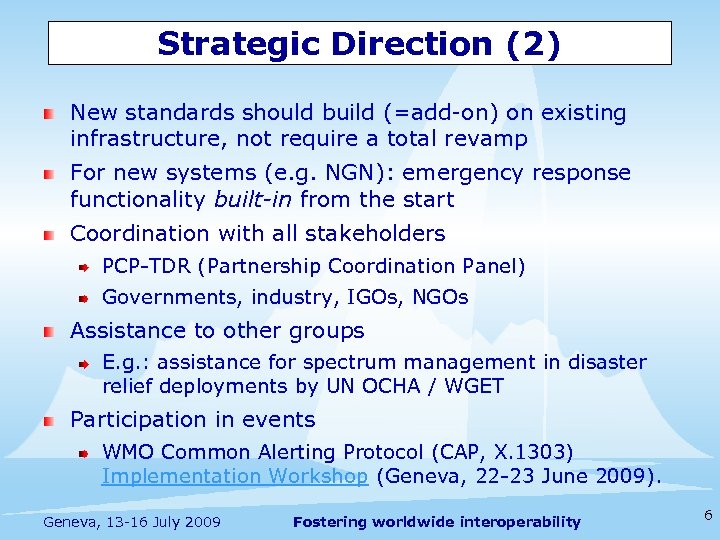 Strategic Direction (2)

New standards should build (=add-on) on existing infrastructure, not require a total revamp

For new systems (e.g. NGN): emergency response functionality built-in from the start

Coordination with all stakeholders

PCP-TDR (Partnership Coordination Panel)

Governments, industry, IGOs, NGOs

Assistance to other groups

E.g.: assistance for spectrum management in disaster relief deployments by UN OCHA / WGET

Participation in events

WMO Common Alerting Protocol (CAP, X.1303) Implementation Workshop (Geneva, 22-23 June 2009).

Geneva, 13-16 July 2009

Fostering worldwide interoperability

6